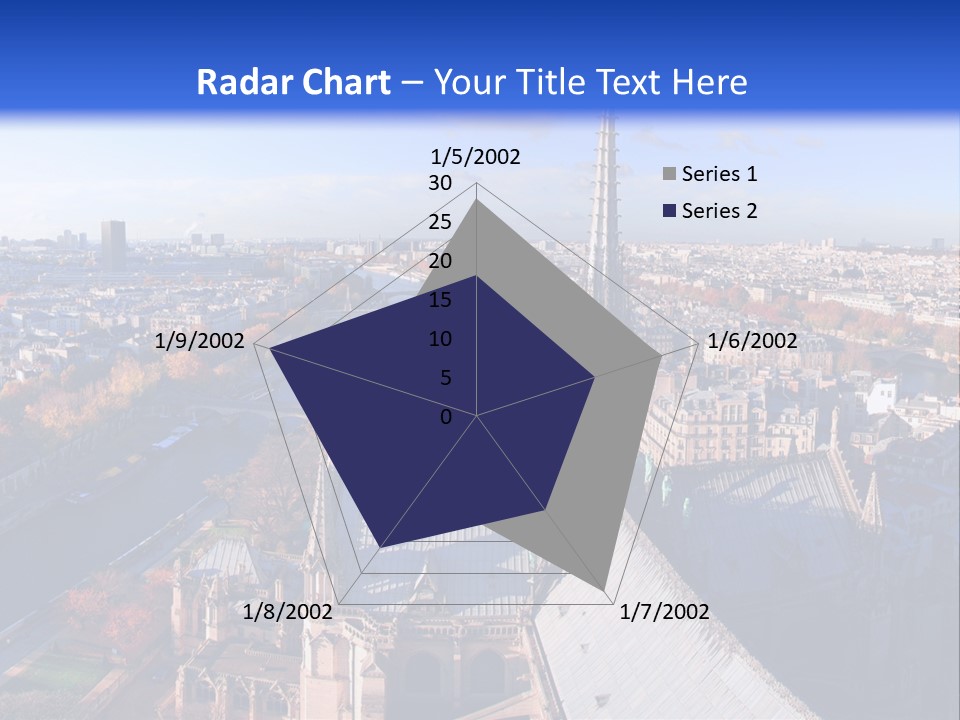 Radar Chart – Your Title Text Here

1/5/2002
30
25
20
15
10
5
0
1/6/2002
1/7/2002
1/8/2002
1/9/2002

Series 1
Series 2